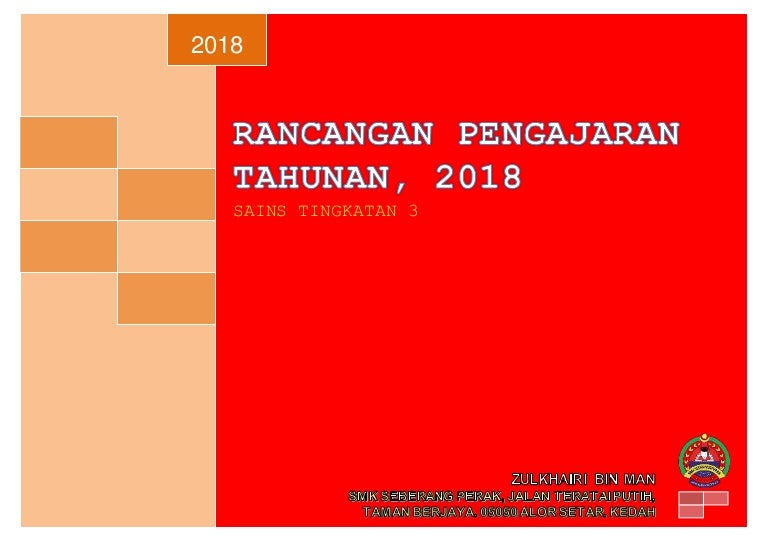 2018

RANCANGAN PENGAJARAN TAHUNAN, 2018

SAINS TINGKATAN 3

ZULKHAIRI BIN MAN
SMK SEBERANG PERAK, JALAN TERATAI PUTIH,
TAMAN BERJAYA, 05050 ALOR SETAR, KEDAH